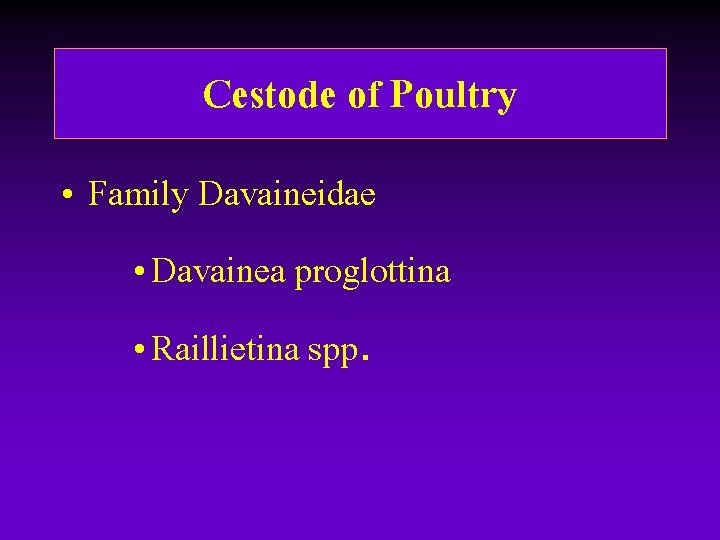 Cestode of Poultry

• Family Davaineidae

• Davainea proglottina

• Raillietina spp.